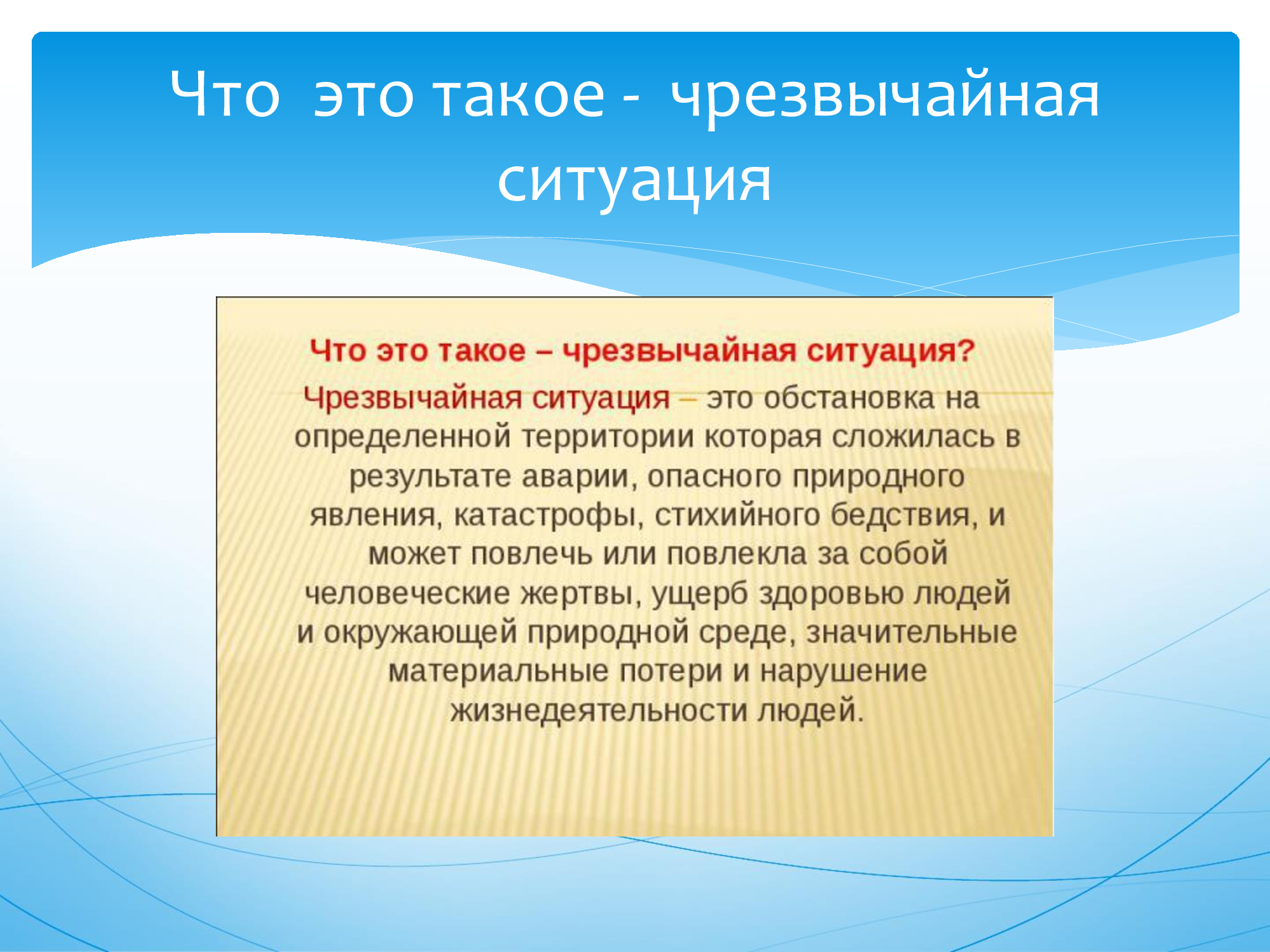 Что это такое - чрезвычайная ситуация

Что это такое – чрезвычайная ситуация?

Чрезвычайная ситуация – это обстановка на определенной территории которая сложилась в результате аварии, опасного природного явления, катастрофы, стихийного бедствия, и может повлечь или повлекла за собой человеческие жертвы, ущерб здоровью людей и окружающей природной среде, значительные материальные потери и нарушение жизнедеятельности людей.